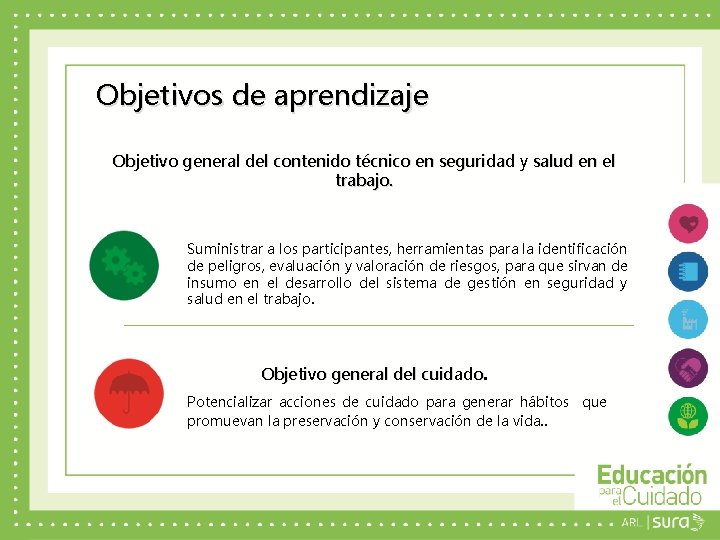 Objetivos de aprendizaje

Objetivo general del contenido técnico en seguridad y salud en el trabajo.

Suministrar a los participantes, herramientas para la identificación de peligros, evaluación y valoración de riesgos, para que sirvan de insumo en el desarrollo del sistema de gestión en seguridad y salud en el trabajo.

Objetivo general del cuidado.

Potencializar acciones de cuidado para generar hábitos que promuevan la preservación y conservación de la vida..

Educación para el Cuidado

ARL | sura